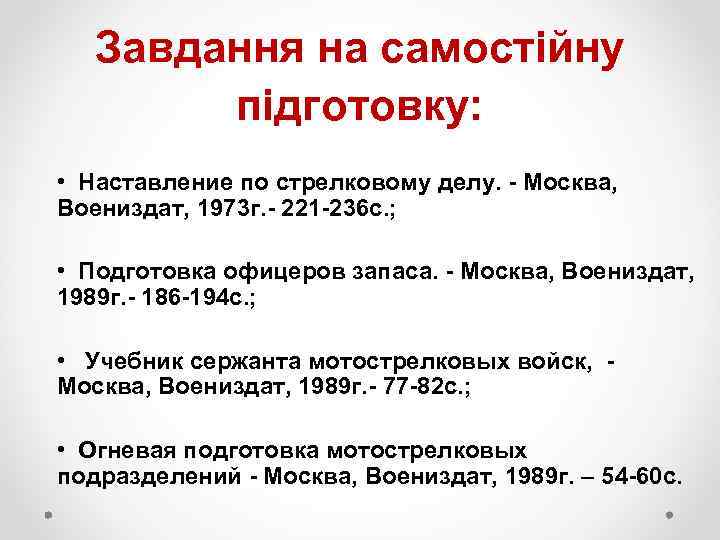 Завдання на самостійну підготовку:

• Наставление по стрелковому делу. - Москва, Воениздат, 1973г.- 221-236с.;

• Подготовка офицеров запаса. - Москва, Воениздат, 1989г.- 186-194с.;

• Учебник сержанта мотострелковых войск, - Москва, Воениздат, 1989г.- 77-82с.;

• Огневая подготовка мотострелковых подразделений - Москва, Воениздат, 1989г. – 54-60с.